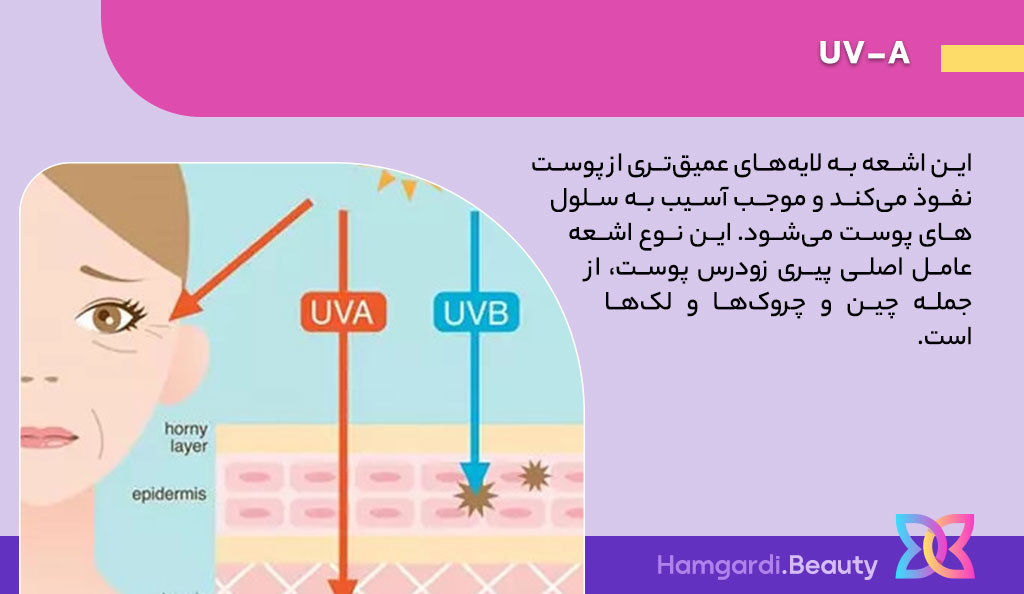 UV-A

این اشعه به لایه‌های عمیق‌تری از پوست نفوذ می‌کند و موجب آسیب به سلول های پوست می‌شود. این نوع اشعه عامل اصلی پیری زودرس پوست، از جمله چین و چروک‌ها و لک‌ها است.

UVA

UVB

horny layer

epidermis

Hamgardi.Beauty